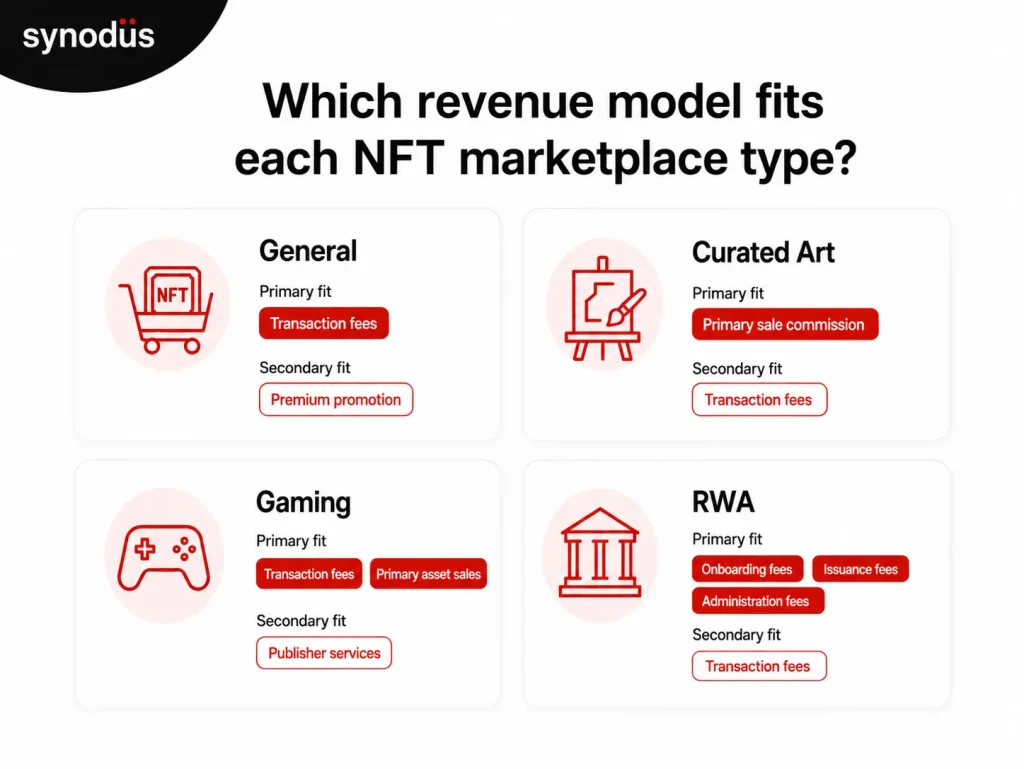 synodus

Which revenue model fits each NFT marketplace type?

NFT

General
Primary fit
Transaction fees
Secondary fit
Premium promotion

Curated Art
Primary fit
Primary sale commission
Secondary fit
Transaction fees

Gaming
Primary fit
Transaction fees
Primary asset sales
Secondary fit
Publisher services

RWA
Primary fit
Onboarding fees
Issuance fees
Administration fees
Secondary fit
Transaction fees